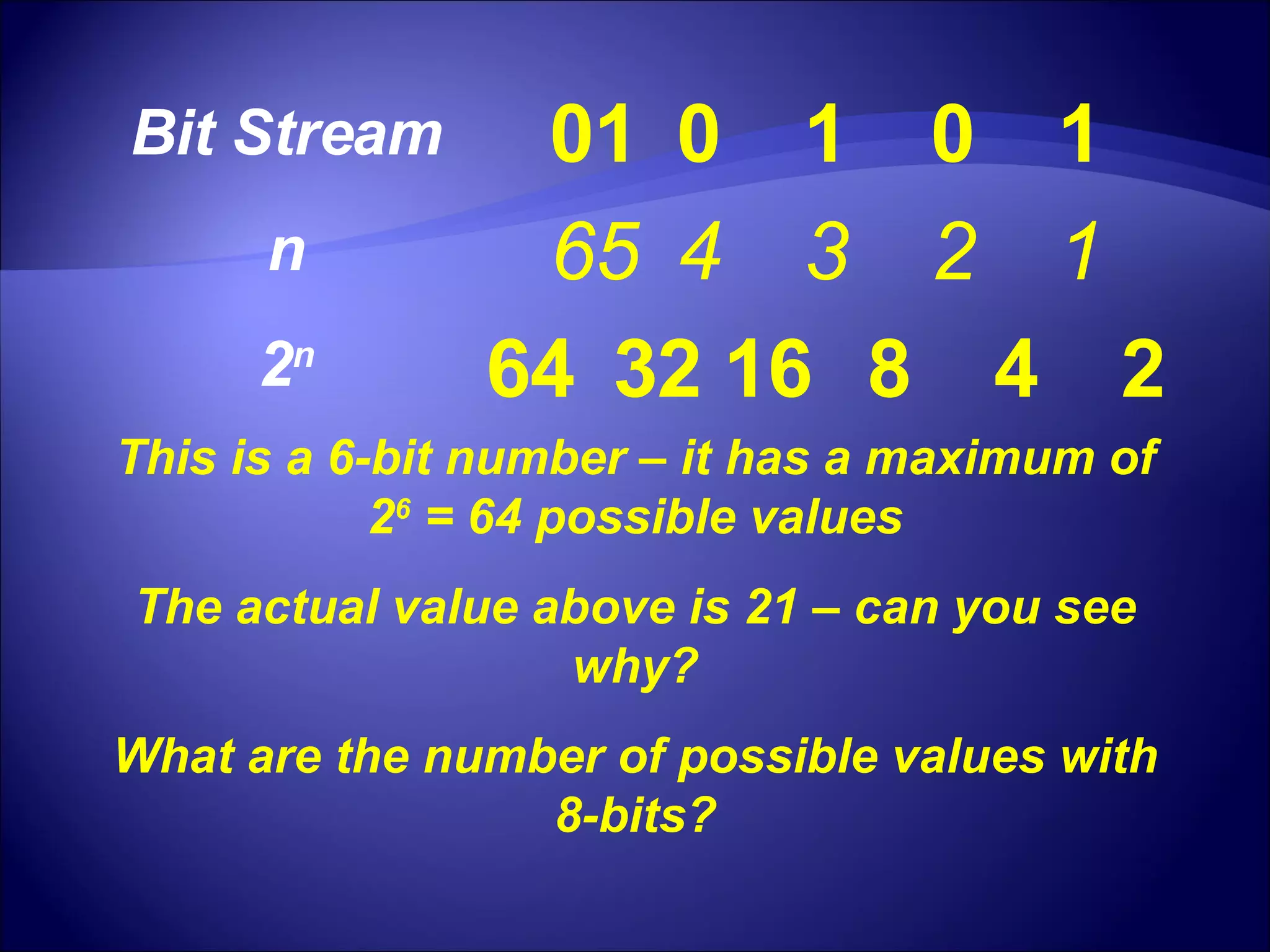 Bit Stream 01 0 1 0 1

n 65 4 3 2 1

$2^n$ 64 32 16 8 4 2

This is a 6-bit number – it has a maximum of $2^6$ = 64 possible values

The actual value above is 21 – can you see why?

What are the number of possible values with 8-bits?